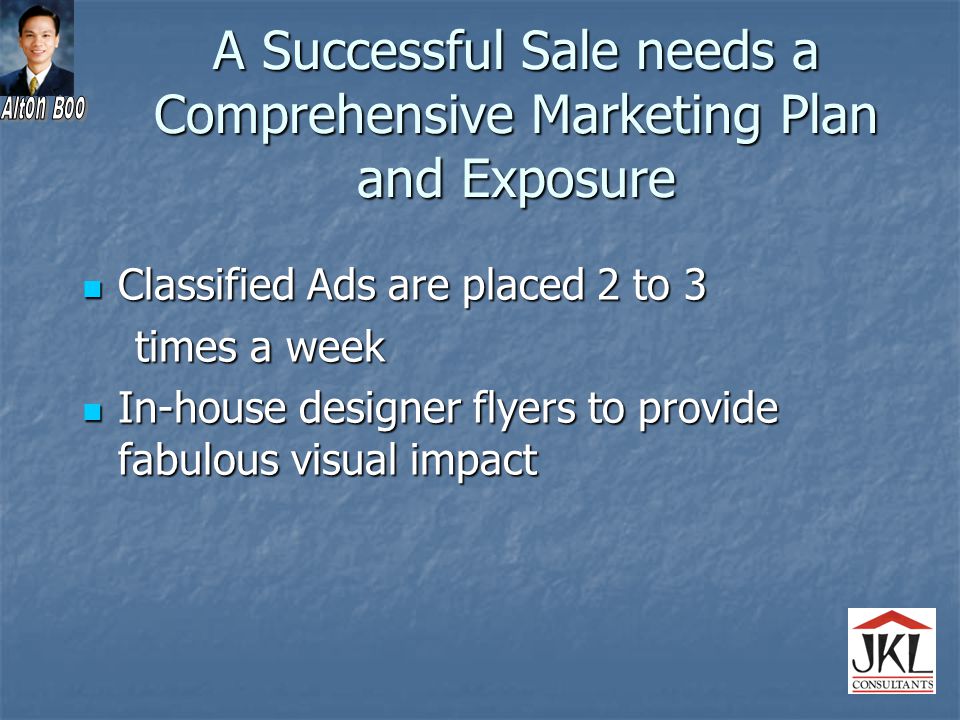 Alton Boo

A Successful Sale needs a Comprehensive Marketing Plan and Exposure

- Classified Ads are placed 2 to 3 times a week
- In-house designer flyers to provide fabulous visual impact

JKL
CONSULTANTS